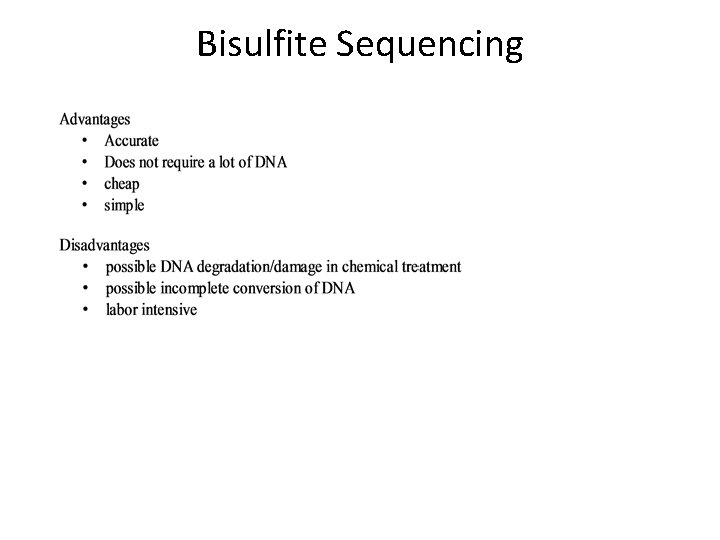 Bisulfite Sequencing

Advantages
• Accurate
• Does not require a lot of DNA
• cheap
• simple

Disadvantages
• possible DNA degradation/damage in chemical treatment
• possible incomplete conversion of DNA
• labor intensive